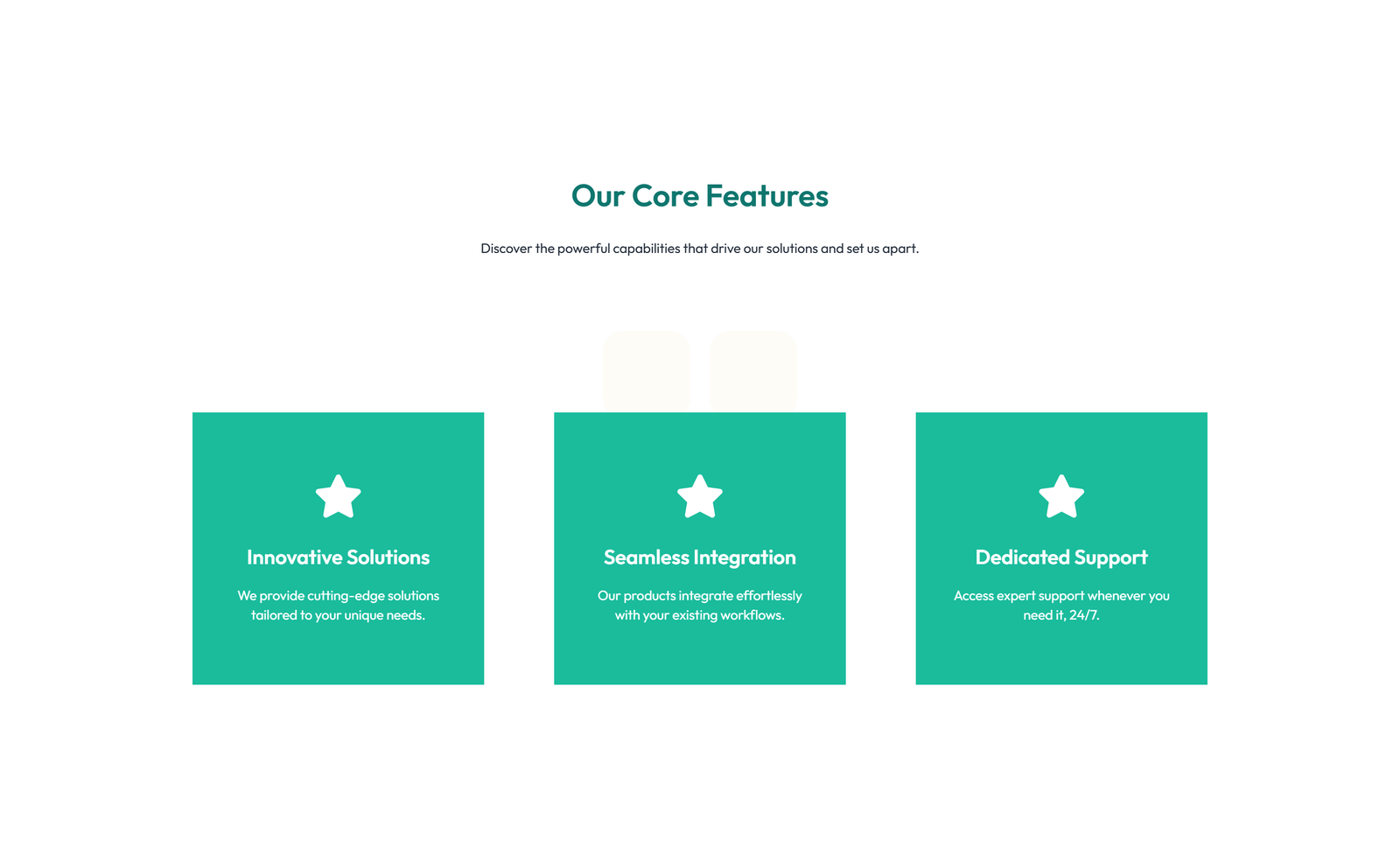 Our Core Features

Discover the powerful capabilities that drive our solutions and set us apart.

Innovative Solutions

We provide cutting-edge solutions tailored to your unique needs.

Seamless Integration

Our products integrate effortlessly with your existing workflows.

Dedicated Support

Access expert support whenever you need it, 24/7.